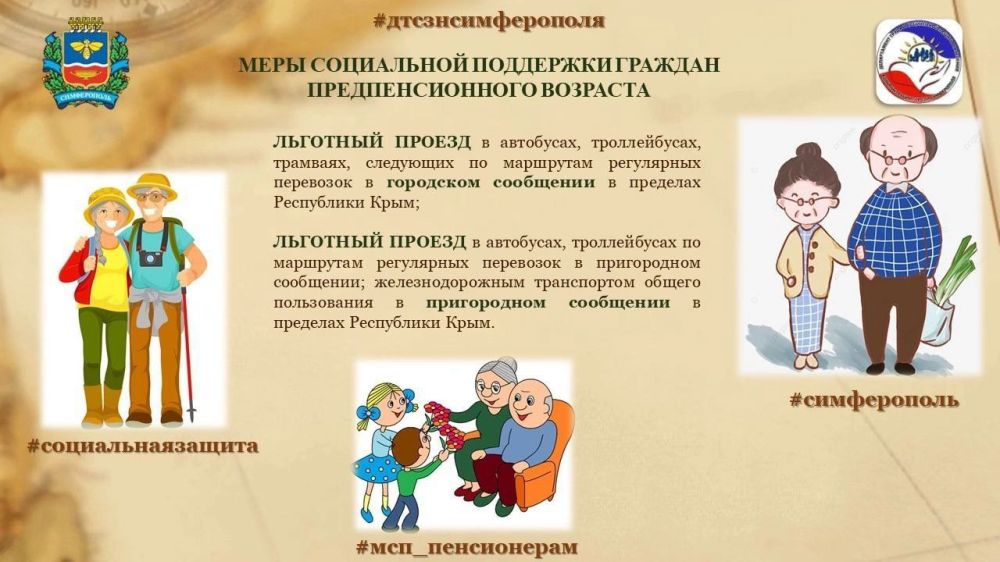 #дтсзнсимферополя

СИМФЕРОПОЛЬ

МЕРЫ СОЦИАЛЬНОЙ ПОДДЕРЖКИ ГРАЖДАН ПРЕДПЕНСИОННОГО ВОЗРАСТА

ЛЬГОТНЫЙ ПРОЕЗД в автобусах, троллейбусах, трамваях, следующих по маршрутам регулярных перевозок в городском сообщении в пределах Республики Крым;

ЛЬГОТНЫЙ ПРОЕЗД в автобусах, троллейбусах по маршрутам регулярных перевозок в пригородном сообщении; железнодорожным транспортом общего пользования в пригородном сообщении в пределах Республики Крым.

#социальнаязащита

#мсп_пенсионерам

#симферополь